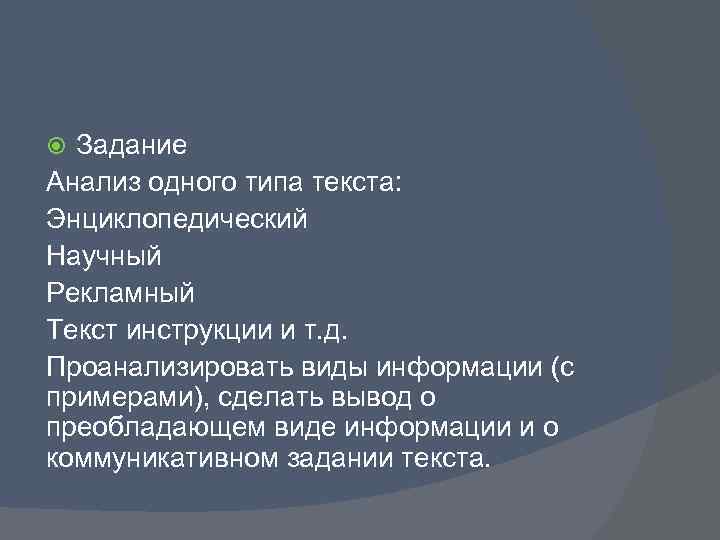 Задание
Анализ одного типа текста:
Энциклопедический
Научный
Рекламный
Текст инструкции и т.д.
Проанализировать виды информации (с примерами), сделать вывод о преобладающем виде информации и о коммуникативном задании текста.